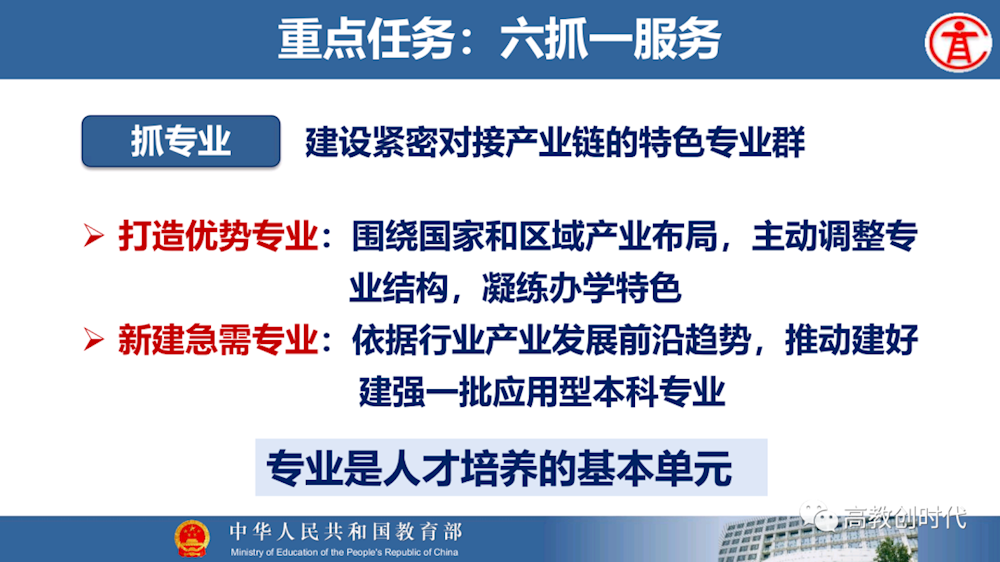 重点任务：六抓一服务

抓专业 建设紧密对接产业链的特色专业群

➢ 打造优势专业：围绕国家和区域产业布局，主动调整专业结构，凝练办学特色

➢ 新建急需专业：依据行业产业发展前沿趋势，推动建好建强一批应用型本科专业

专业是人才培养的基本单元

中华人民共和国教育部
Ministry of Education of the People's Republic of China

高教创时代